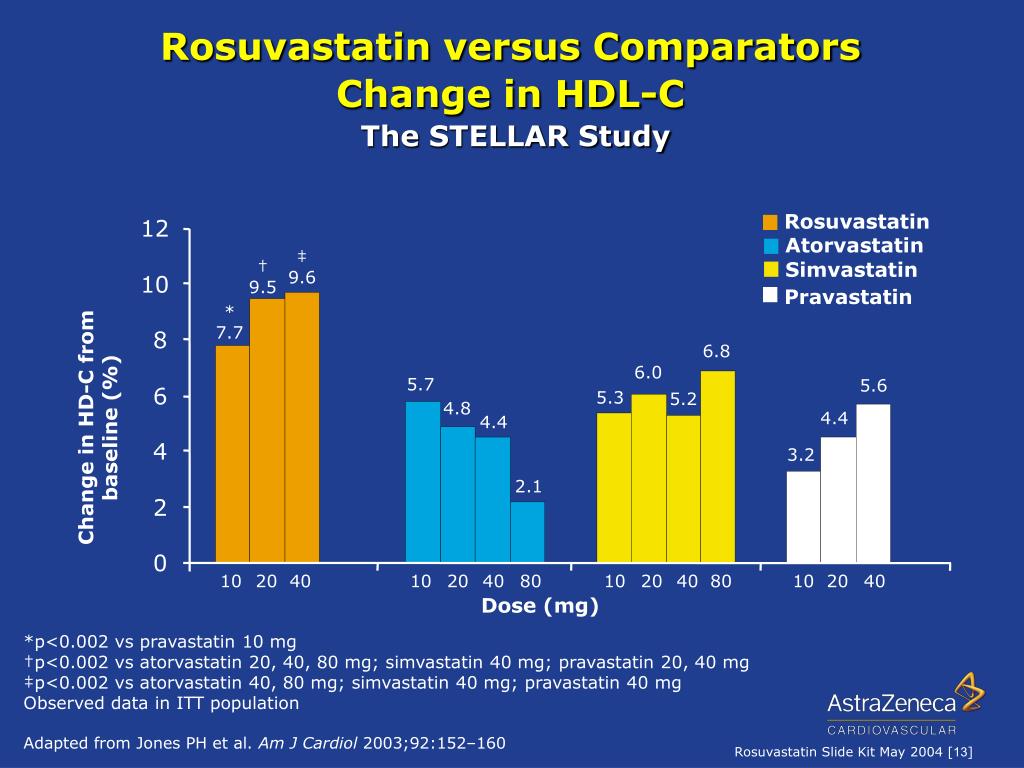 Rosuvastatin versus Comparators
Change in HDL-C
The STELLAR Study

Rosuvastatin
Atorvastatin
Simvastatin
Pravastatin

Change in HD-C from baseline (%)

12
10
8
6
4
2
0

*
7.7
†
9.5
‡
9.6

5.7
4.8
4.4
2.1

5.3
6.0
5.2
6.8

3.2
4.4
5.6

10 20 40
10 20 40 80
10 20 40 80
10 20 40

Dose (mg)

*p<0.002 vs pravastatin 10 mg
†p<0.002 vs atorvastatin 20, 40, 80 mg; simvastatin 40 mg; pravastatin 20, 40 mg
‡p<0.002 vs atorvastatin 40, 80 mg; simvastatin 40 mg; pravastatin 40 mg
Observed data in ITT population

Adapted from Jones PH et al. Am J Cardiol 2003;92:152–160

AstraZeneca
CARDIOVASCULAR

Rosuvastatin Slide Kit May 2004 [13]